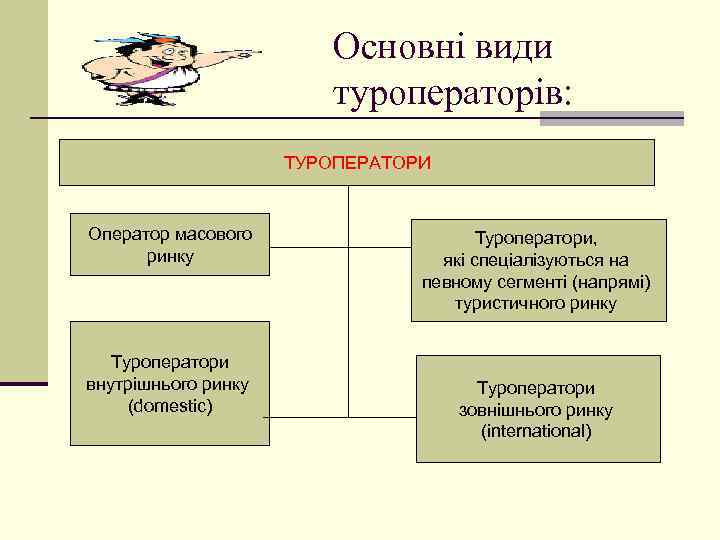 Основні види туроператорів:

ТУРОПЕРАТОРИ

Оператор масового ринку

Туроператори, які спеціалізуються на певному сегменті (напрямі) туристичного ринку

Туроператори внутрішнього ринку (domestic)

Туроператори зовнішнього ринку (international)